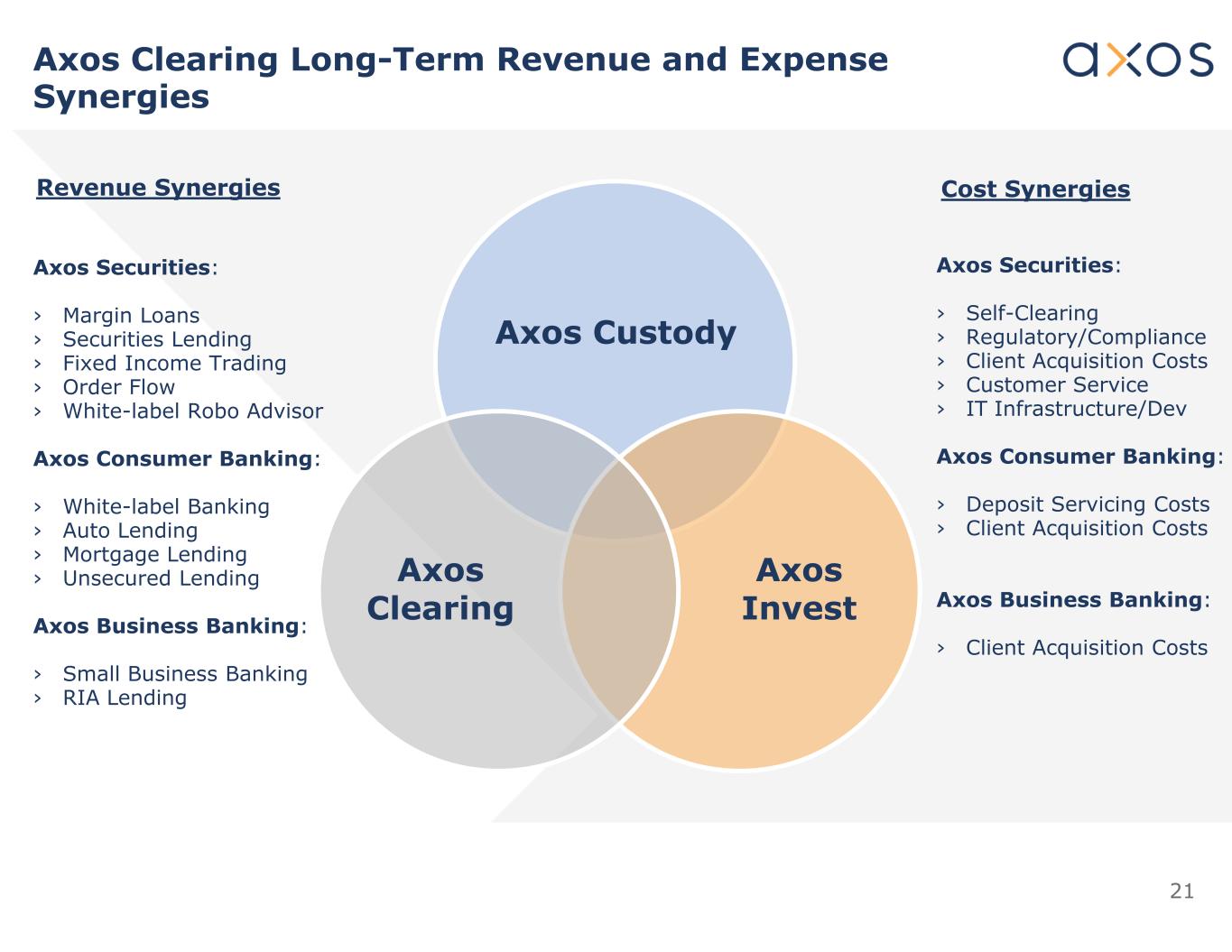 Axos Clearing Long-Term Revenue and Expense Synergies

axos

Revenue Synergies

Axos Securities:

› Margin Loans
› Securities Lending
› Fixed Income Trading
› Order Flow
› White-label Robo Advisor

Axos Consumer Banking:

› White-label Banking
› Auto Lending
› Mortgage Lending
› Unsecured Lending

Axos Business Banking:

› Small Business Banking
› RIA Lending

Axos Custody

Axos Clearing

Axos Invest

Cost Synergies

Axos Securities:

› Self-Clearing
› Regulatory/Compliance
› Client Acquisition Costs
› Customer Service
› IT Infrastructure/Dev

Axos Consumer Banking:

› Deposit Servicing Costs
› Client Acquisition Costs

Axos Business Banking:

› Client Acquisition Costs

21